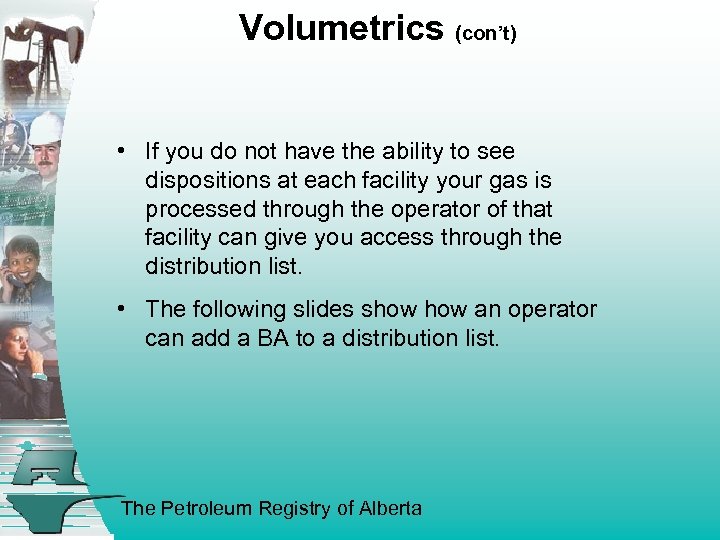 Volumetrics (con't)

• If you do not have the ability to see dispositions at each facility your gas is processed through the operator of that facility can give you access through the distribution list.

• The following slides show how an operator can add a BA to a distribution list.

The Petroleum Registry of Alberta